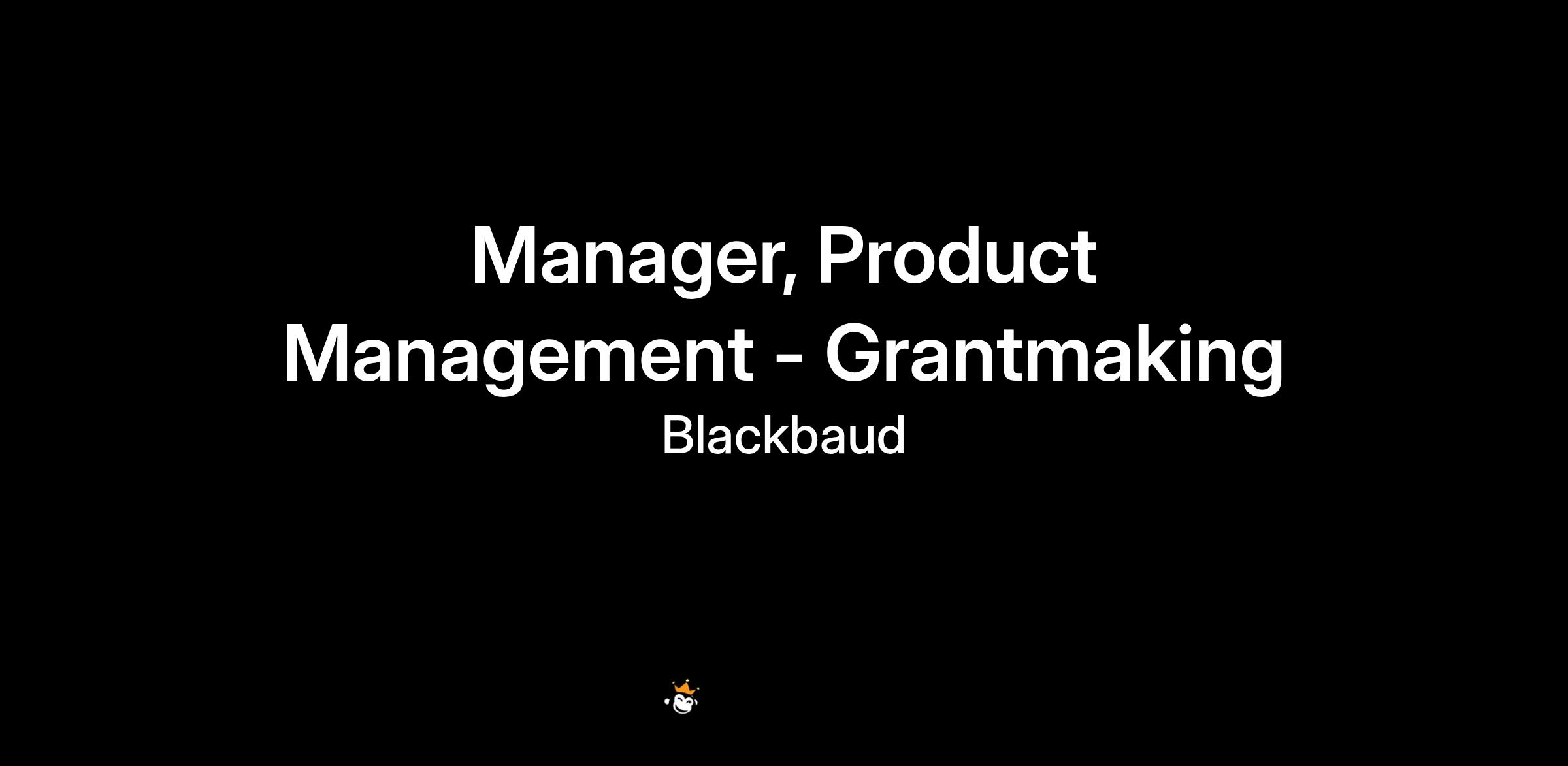 Manager, Product Management - Grantmaking

Blackbaud